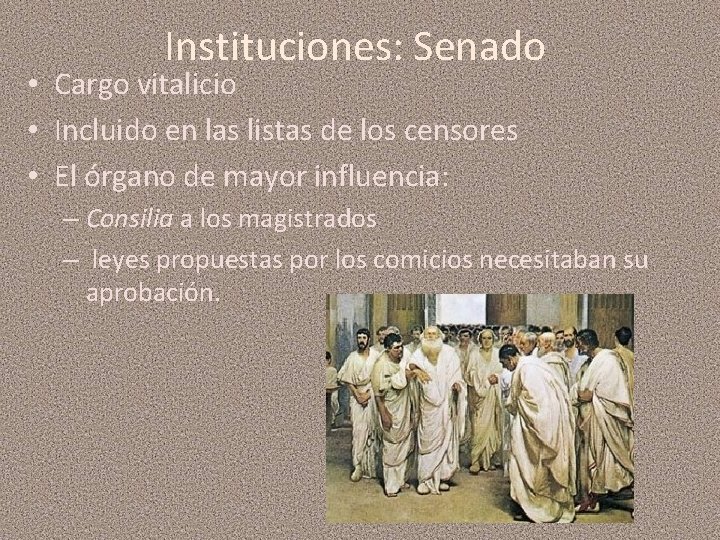 Instituciones: Senado

• Cargo vitalicio
• Incluido en las listas de los censores
• El órgano de mayor influencia:
– Consilia a los magistrados
– leyes propuestas por los comicios necesitaban su aprobación.